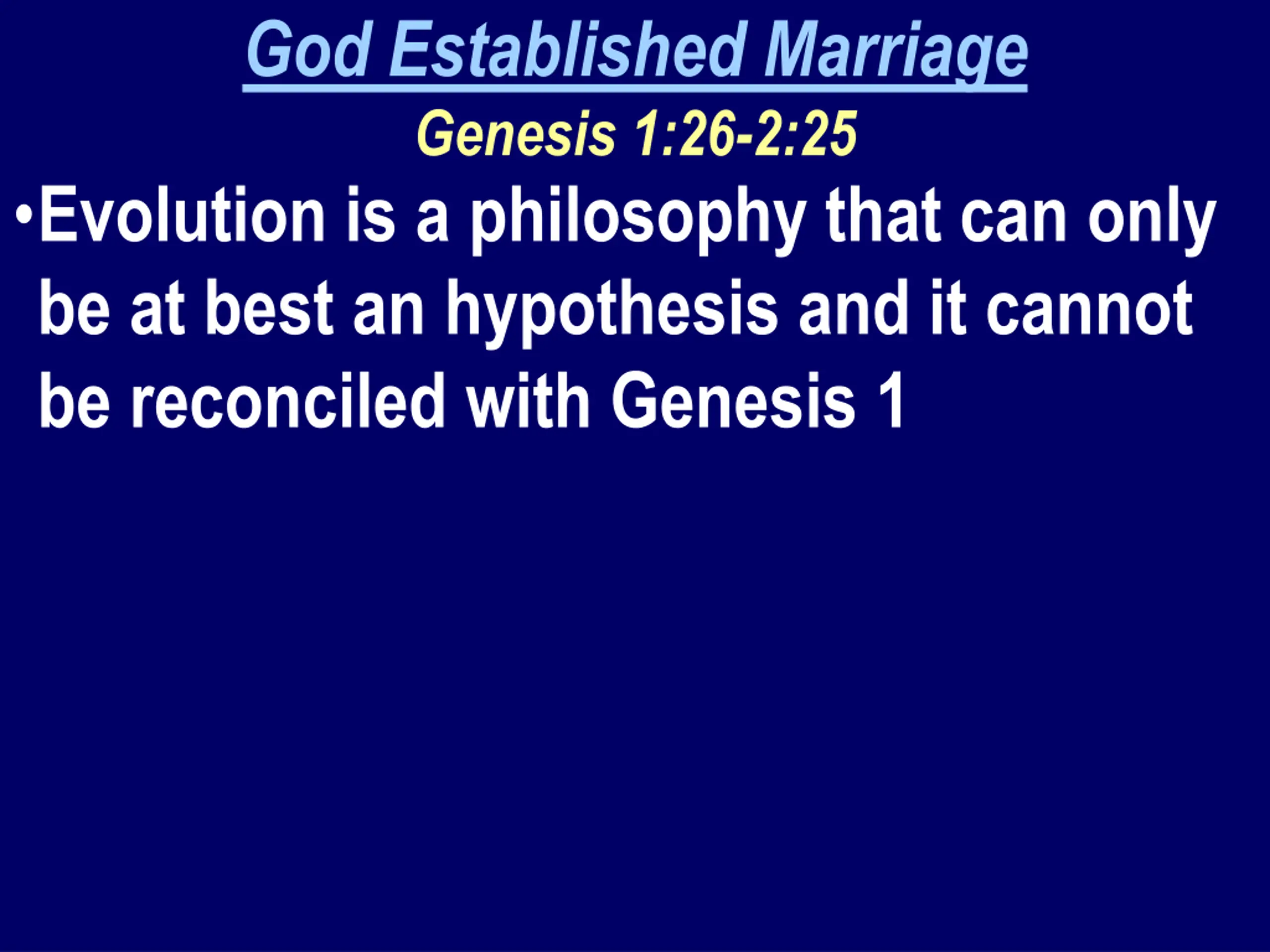 God Established Marriage

Genesis 1:26-2:25

•Evolution is a philosophy that can only be at best an hypothesis and it cannot be reconciled with Genesis 1